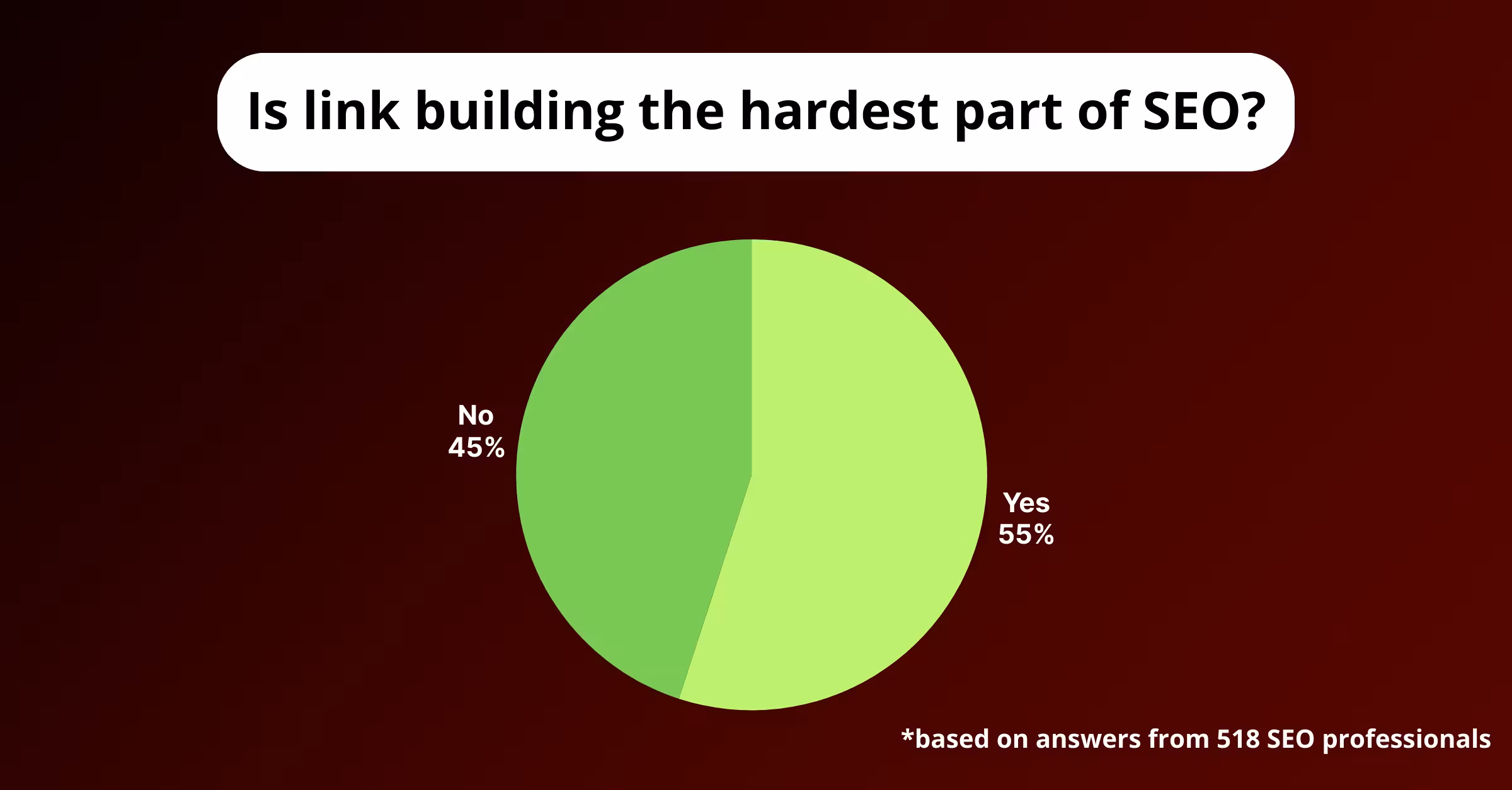 Is link building the hardest part of SEO?

No
45%

Yes
55%

*based on answers from 518 SEO professionals